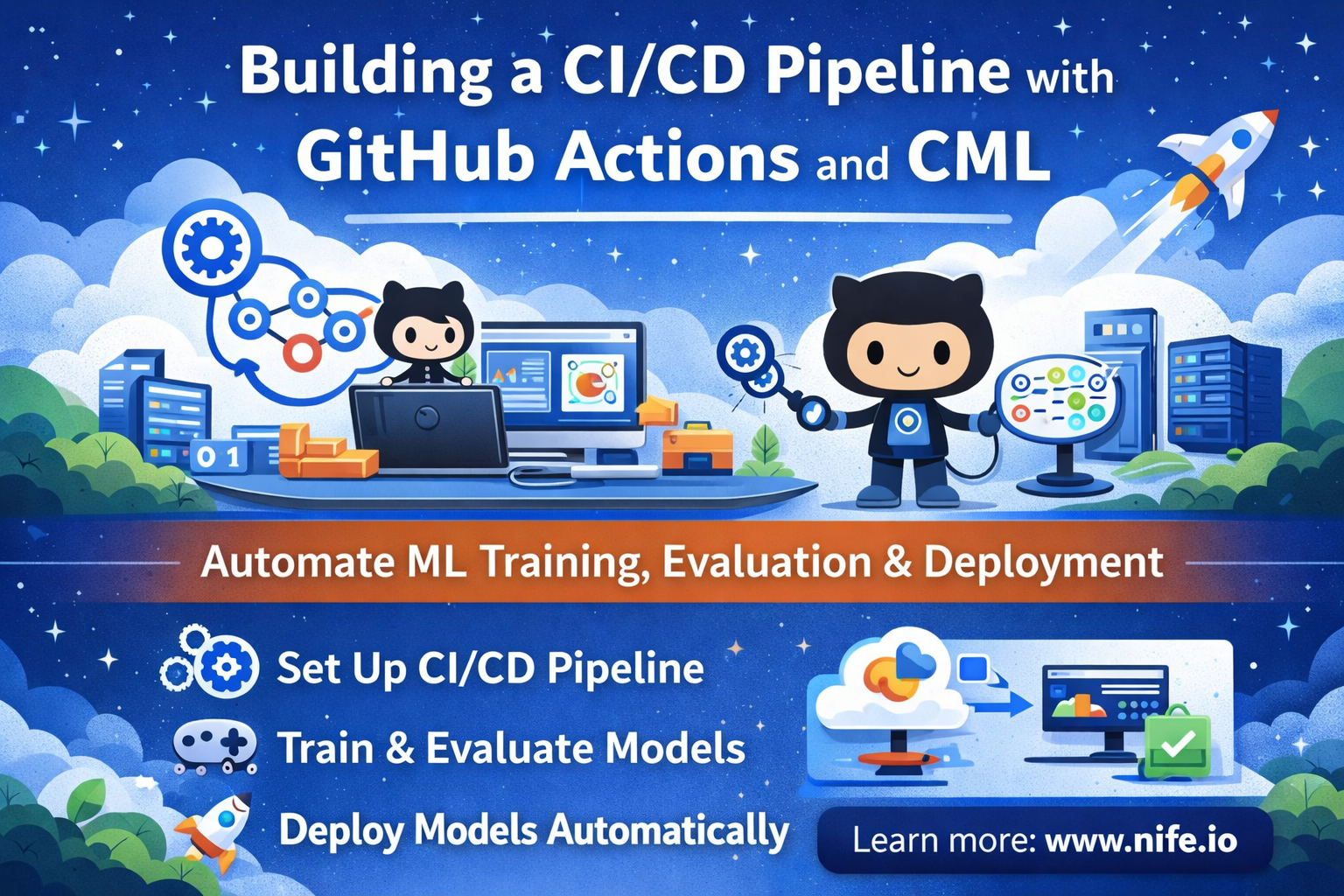 Building a CI/CD Pipeline with GitHub Actions and CML

0 1

Automate ML Training, Evaluation & Deployment

Set Up CI/CD Pipeline

Train & Evaluate Models

Deploy Models Automatically

Learn more: www.nife.io